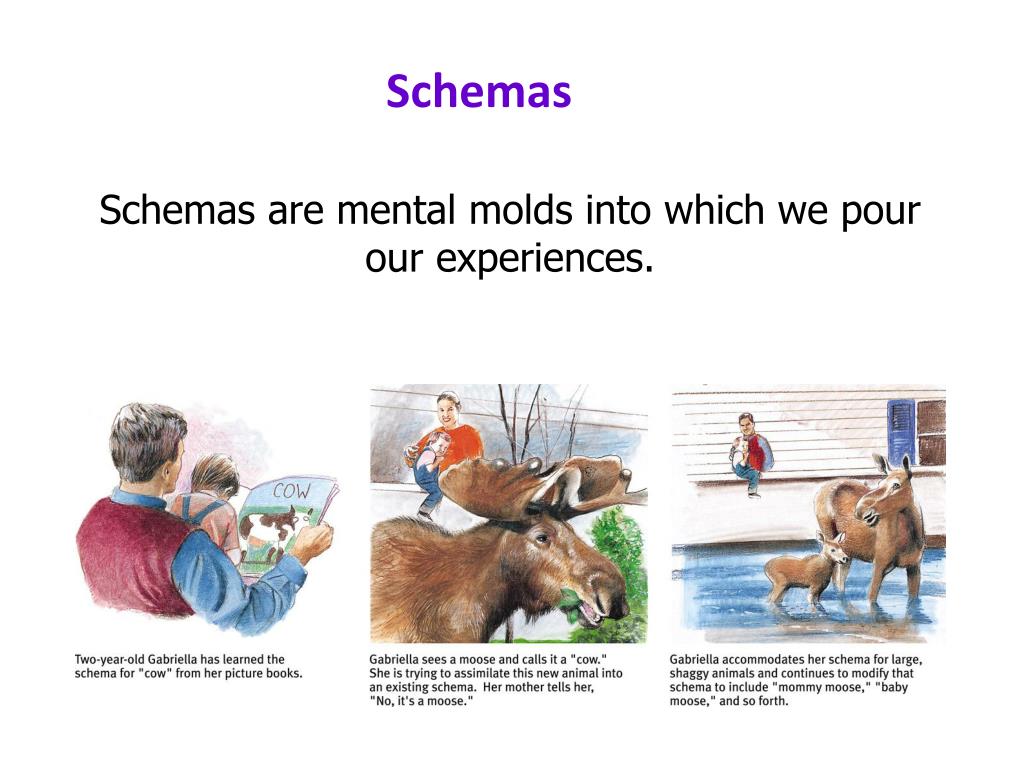 Schemas

Schemas are mental molds into which we pour our experiences.

COW

Two-year-old Gabriella has learned the schema for "cow" from her picture books.

Gabriella sees a moose and calls it a "cow." She is trying to assimilate this new animal into an existing schema. Her mother tells her, "No, it's a moose."

Gabriella accommodates her schema for large, shaggy animals and continues to modify that schema to include "mommy moose," "baby moose," and so forth.